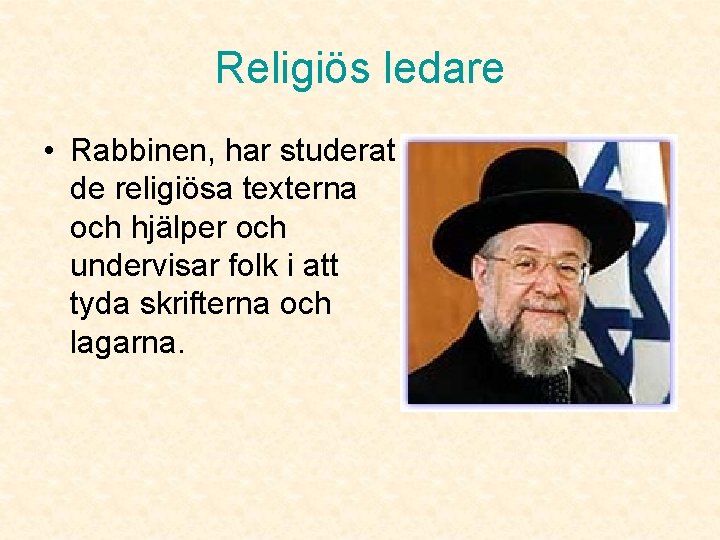 Religiös ledare

• Rabbinen, har studerat de religiösa texterna och hjälper och undervisar folk i att tyda skrifterna och lagarna.